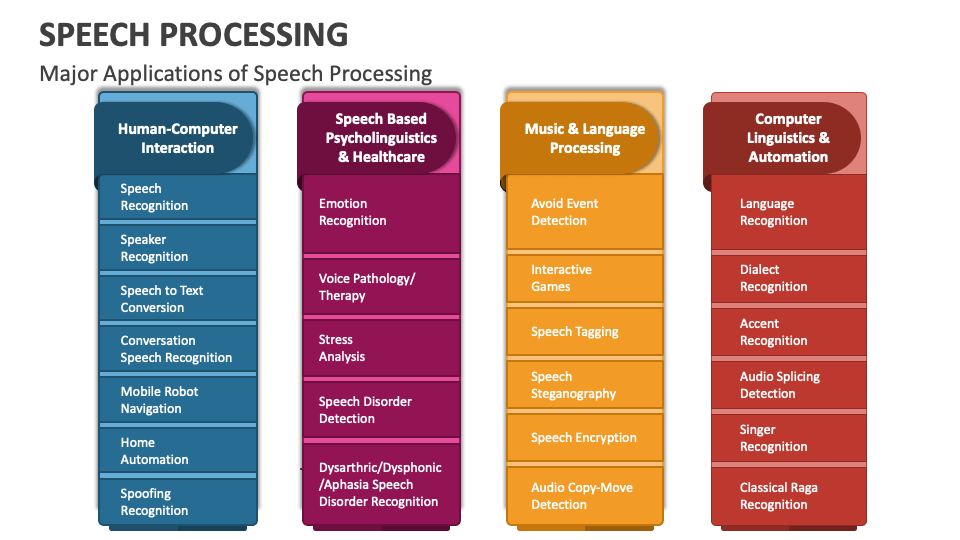 SPEECH PROCESSING

Major Applications of Speech Processing

Human-Computer Interaction

Speech Recognition

Speaker Recognition

Speech to Text Conversion

Conversation Speech Recognition

Mobile Robot Navigation

Home Automation

Spoofing Recognition

Speech Based Psycholinguistics & Healthcare

Emotion Recognition

Voice Pathology/ Therapy

Stress Analysis

Speech Disorder Detection

Dysarthric/Dysphonic /Aphasia Speech Disorder Recognition

Music & Language Processing

Avoid Event Detection

Interactive Games

Speech Tagging

Speech Steganography

Speech Encryption

Audio Copy-Move Detection

Computer Linguistics & Automation

Language Recognition

Dialect Recognition

Accent Recognition

Audio Splicing Detection

Singer Recognition

Classical Raga Recognition